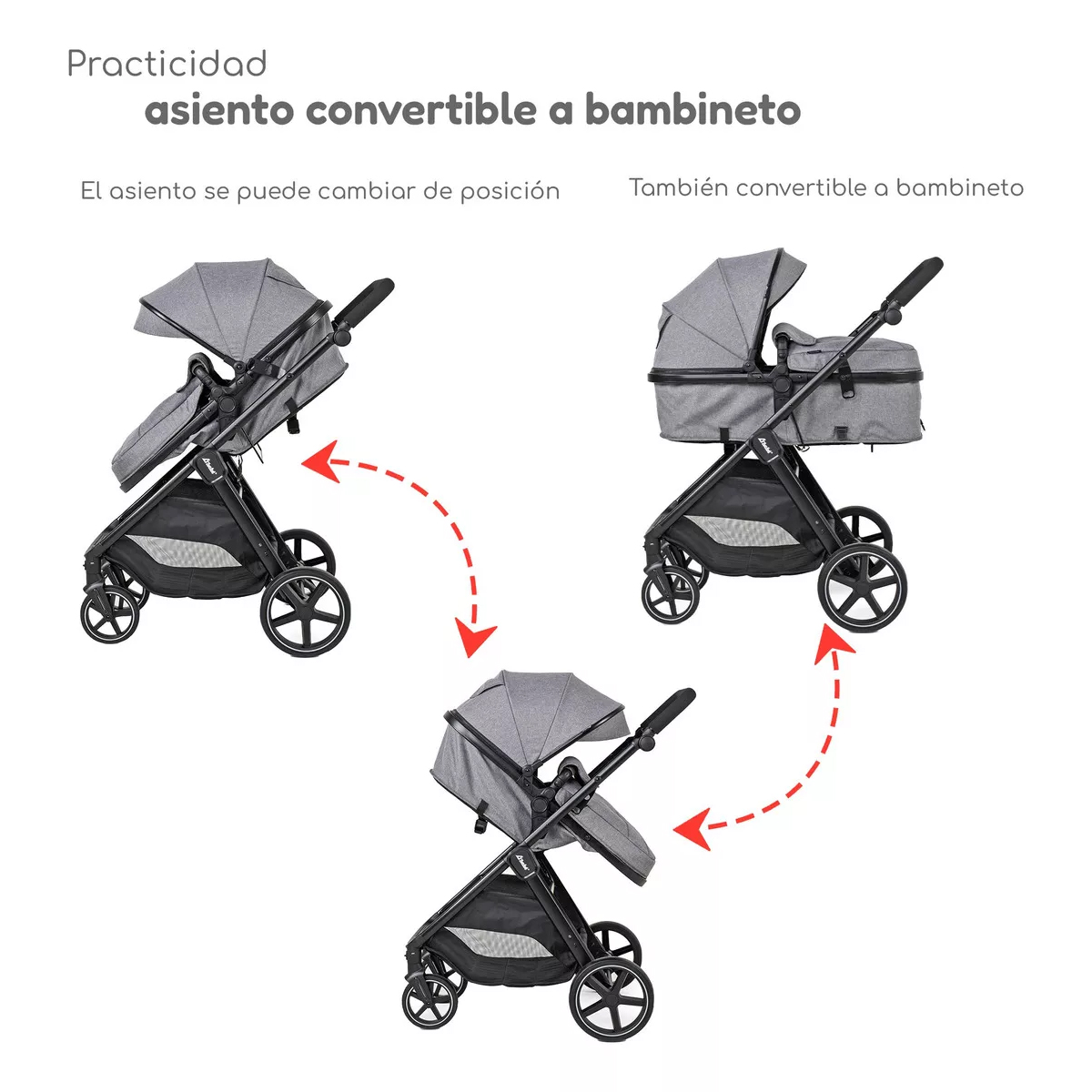 Practicidad
asiento convertible a bambineto

El asiento se puede cambiar de posición

También convertible a bambineto